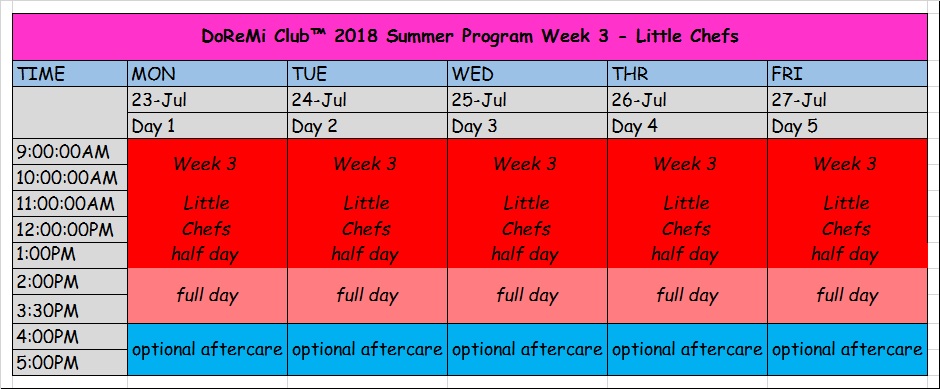 DoReMi Club™ 2018 Summer Program Week 3 - Little Chefs

| TIME | MON | TUE | WED | THR | FRI |
|---|---|---|---|---|---|
| | 23-Jul | 24-Jul | 25-Jul | 26-Jul | 27-Jul |
| | Day 1 | Day 2 | Day 3 | Day 4 | Day 5 |
| 9:00:00AM 10:00:00AM 11:00:00AM 12:00:00PM 1:00PM | Week 3 Little Chefs half day | Week 3 Little Chefs half day | Week 3 Little Chefs half day | Week 3 Little Chefs half day | Week 3 Little Chefs half day |
| 2:00PM 3:30PM | full day | full day | full day | full day | full day |
| 4:00PM 5:00PM | optional aftercare | optional aftercare | optional aftercare | optional aftercare | optional aftercare |